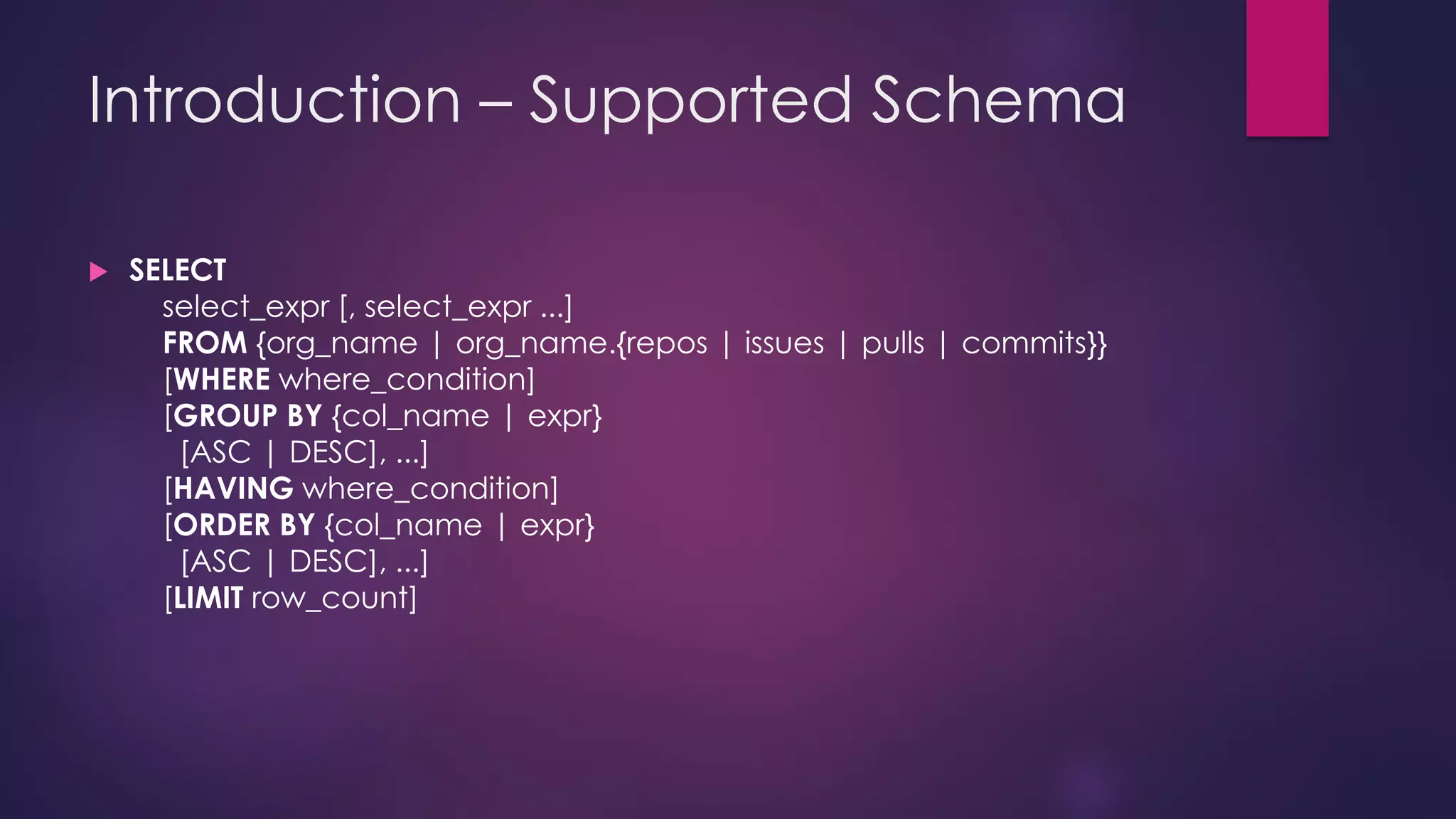 Introduction – Supported Schema

SELECT
select_expr [, select_expr ...]
FROM {org_name | org_name.{repos | issues | pulls | commits}}
[WHERE where_condition]
[GROUP BY {col_name | expr}
[ASC | DESC], ...]
[HAVING where_condition]
[ORDER BY {col_name | expr}
[ASC | DESC], ...]
[LIMIT row_count]